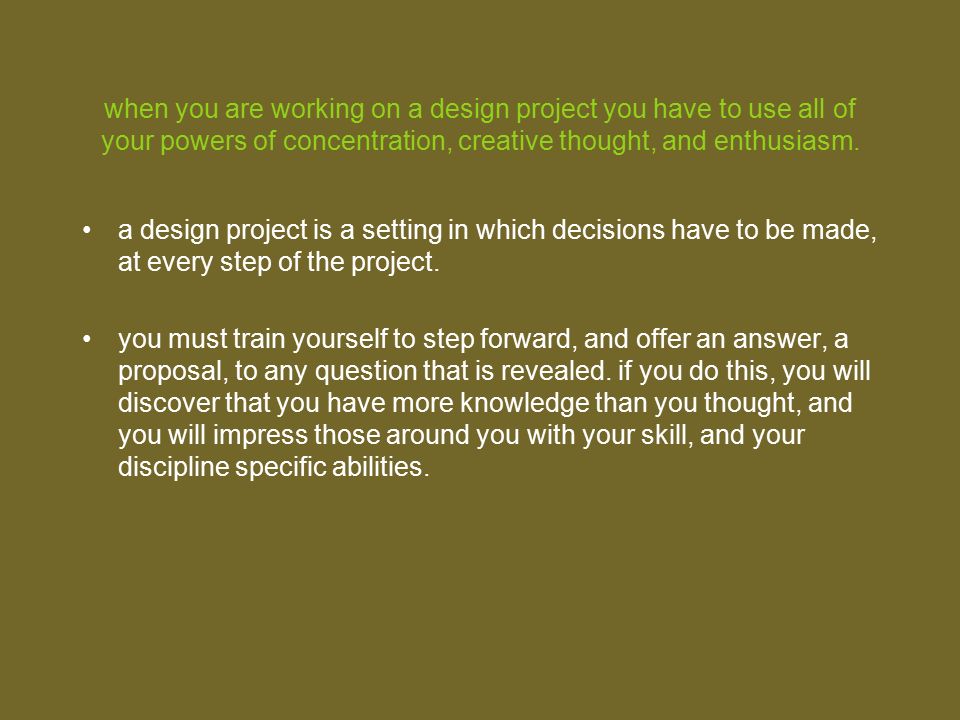 when you are working on a design project you have to use all of your powers of concentration, creative thought, and enthusiasm.

• a design project is a setting in which decisions have to be made, at every step of the project.

• you must train yourself to step forward, and offer an answer, a proposal, to any question that is revealed. if you do this, you will discover that you have more knowledge than you thought, and you will impress those around you with your skill, and your discipline specific abilities.